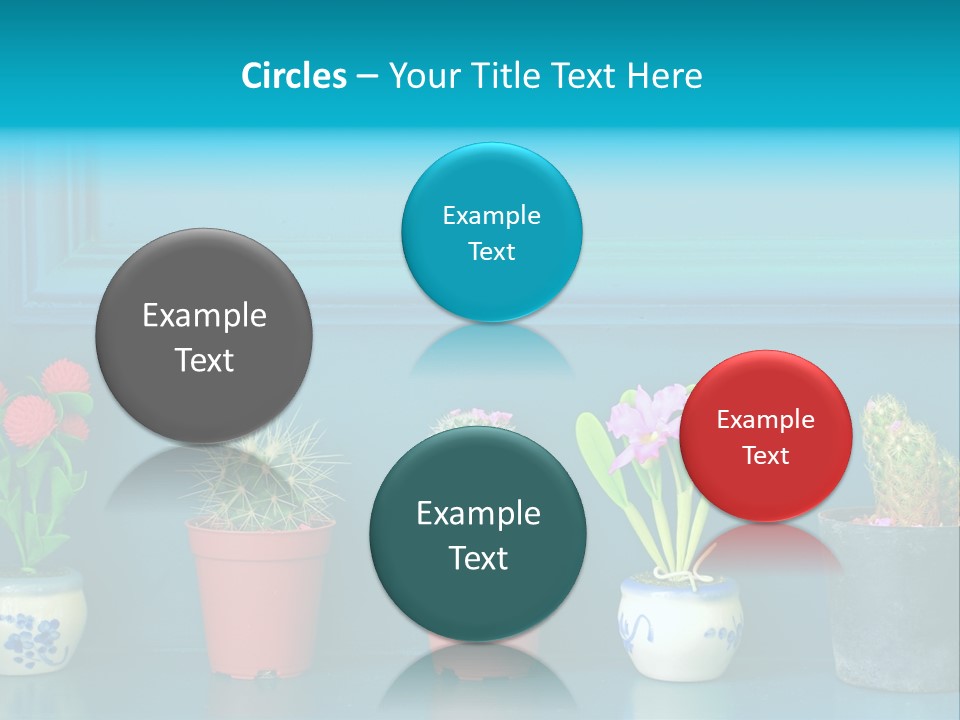 Circles – Your Title Text Here

Example Text

Example Text

Example Text

Example Text